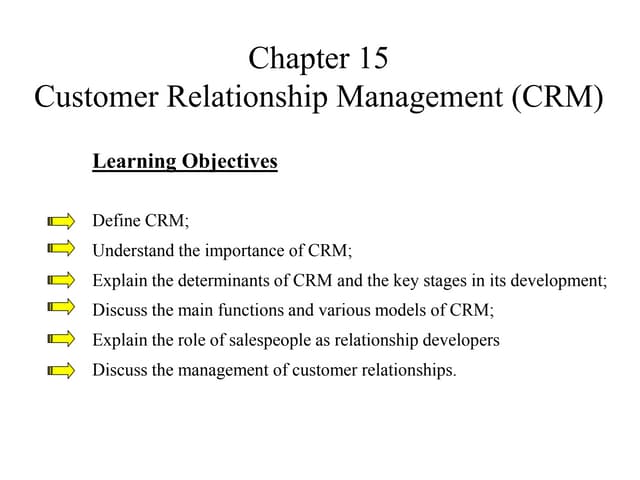 Chapter 15
Customer Relationship Management (CRM)

Learning Objectives

Define CRM;
Understand the importance of CRM;
Explain the determinants of CRM and the key stages in its development;
Discuss the main functions and various models of CRM;
Explain the role of salespeople as relationship developers
Discuss the management of customer relationships.